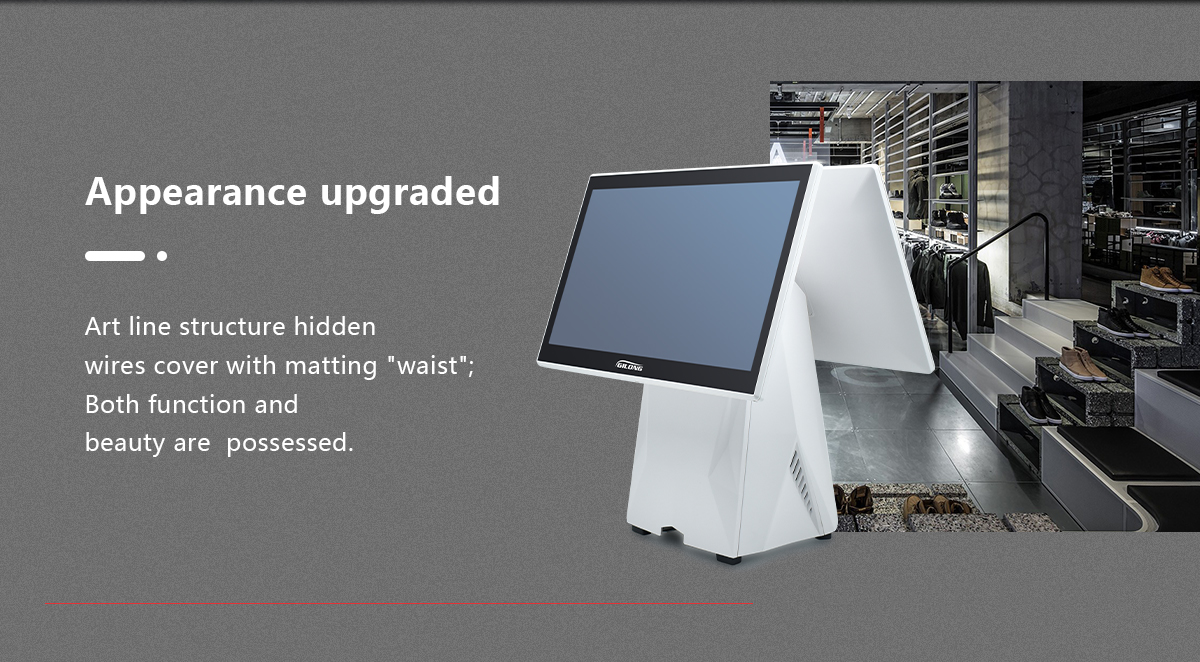 Appearance upgraded

Art line structure hidden wires cover with matting "waist"; Both function and beauty are  possessed.

GILONG